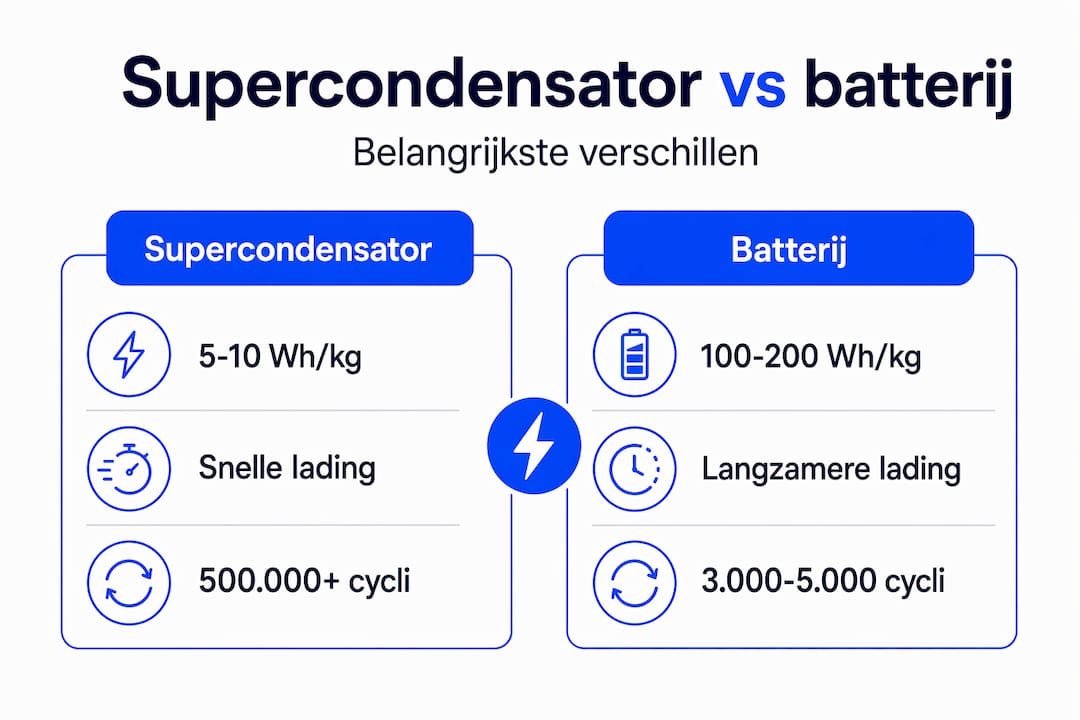 Supercondensator vs batterij

Belangrijkste verschillen

Supercondensator

5-10 Wh/kg

Snelle lading

500.000+ cycli

Batterij

100-200 Wh/kg

Langzamere lading

3.000-5.000 cycli